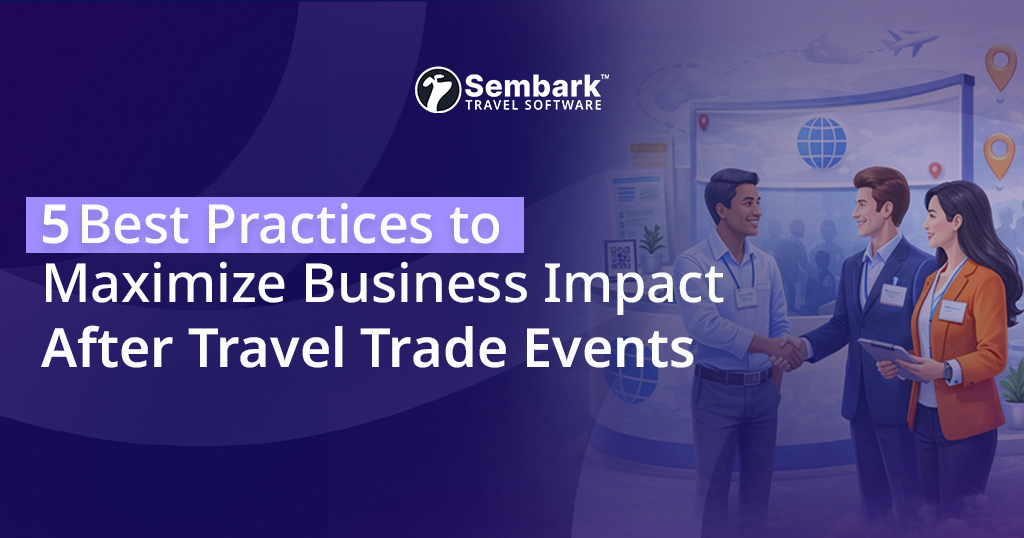 Sembark™
TRAVEL SOFTWARE

5 Best Practices to Maximize Business Impact After Travel Trade Events